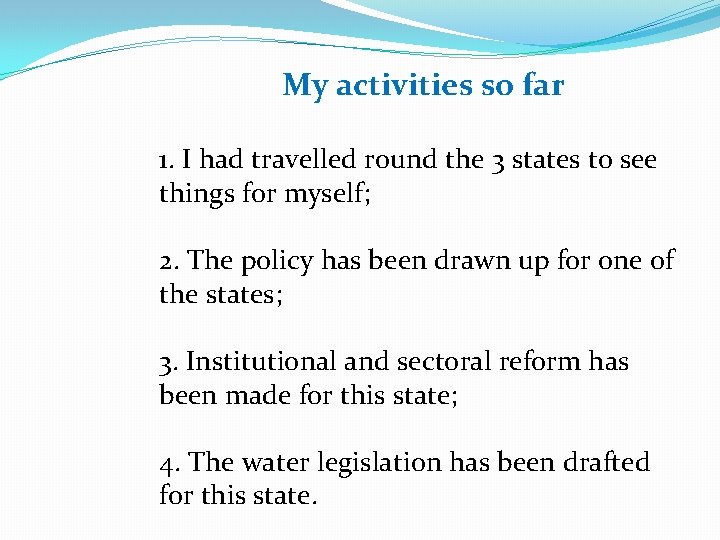 My activities so far

1. I had travelled round the 3 states to see things for myself;

2. The policy has been drawn up for one of the states;

3. Institutional and sectoral reform has been made for this state;

4. The water legislation has been drafted for this state.